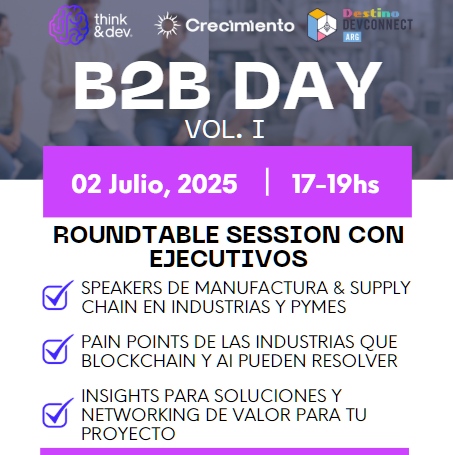 think &dev.

Crecimiento

Destino DEVCONNECT ARG

B2B DAY
VOL. I

02 Julio, 2025 | 17-19hs

ROUNDTABLE SESSION CON EJECUTIVOS

SPEAKERS DE MANUFACTURA & SUPPLY CHAIN EN INDUSTRIAS Y PYMES

PAIN POINTS DE LAS INDUSTRIAS QUE BLOCKCHAIN Y AI PUEDEN RESOLVER

INSIGHTS PARA SOLUCIONES Y NETWORKING DE VALOR PARA TU PROYECTO